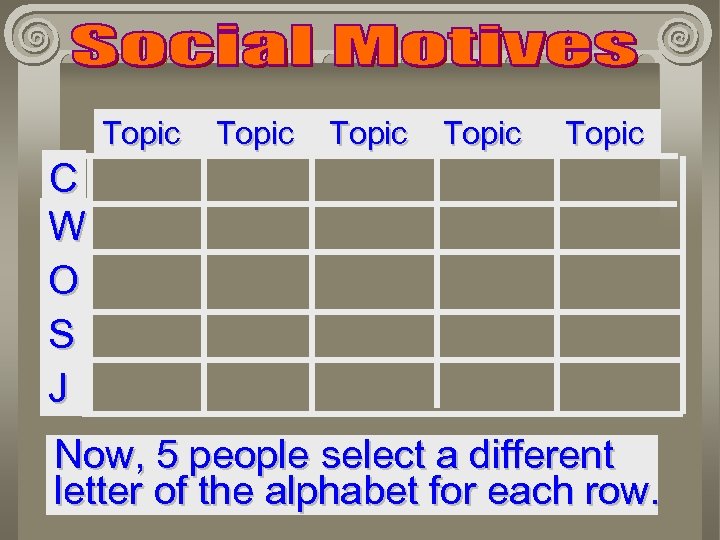 Social Motives

| | Topic | Topic | Topic | Topic | Topic |
|---|---|---|---|---|---|
| C | | | | | |
| W | | | | | |
| O | | | | | |
| S | | | | | |
| J | | | | | |

Now, 5 people select a different letter of the alphabet for each row.